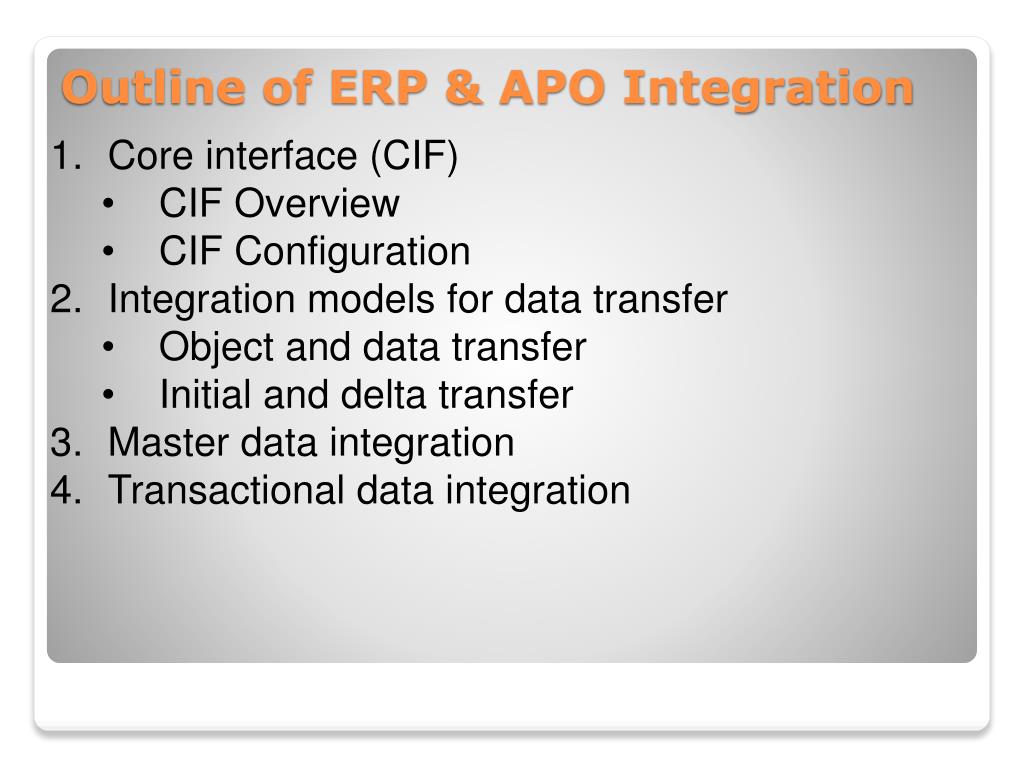 Outline of ERP & APO Integration

1. Core interface (CIF)
• CIF Overview
• CIF Configuration
2. Integration models for data transfer
• Object and data transfer
• Initial and delta transfer
3. Master data integration
4. Transactional data integration